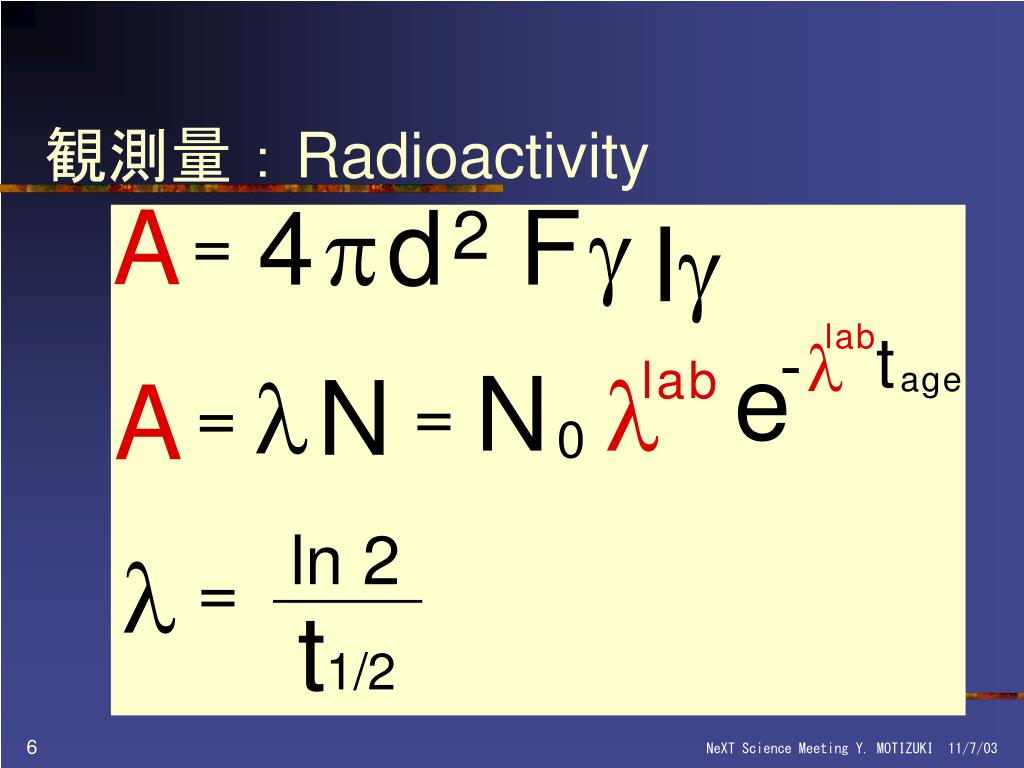 観測量：Radioactivity

$A = 4\pi d^2 F\gamma I\gamma$

$A = \lambda N = N_0 \lambda^{lab} e^{-\lambda^{lab} t_{age}}$

$\lambda = \frac{\ln 2}{t_{1/2}}$

6

NeXT Science Meeting Y. MOTIZUKI 11/7/03